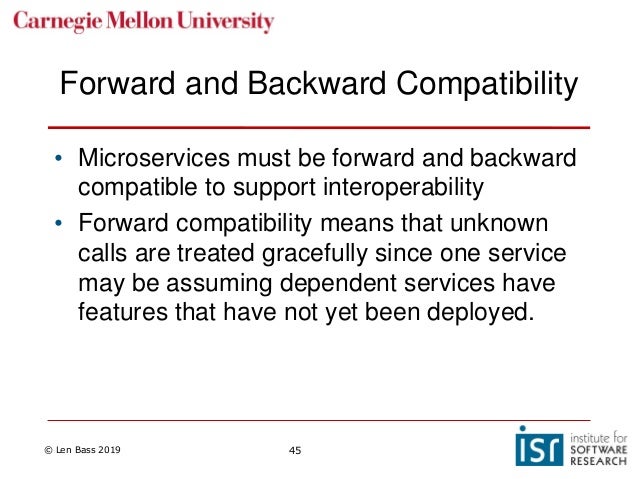 Carnegie Mellon University

Forward and Backward Compatibility

• Microservices must be forward and backward compatible to support interoperability
• Forward compatibility means that unknown calls are treated gracefully since one service may be assuming dependent services have features that have not yet been deployed.

© Len Bass 2019

45

isr institute for SOFTWARE RESEARCH